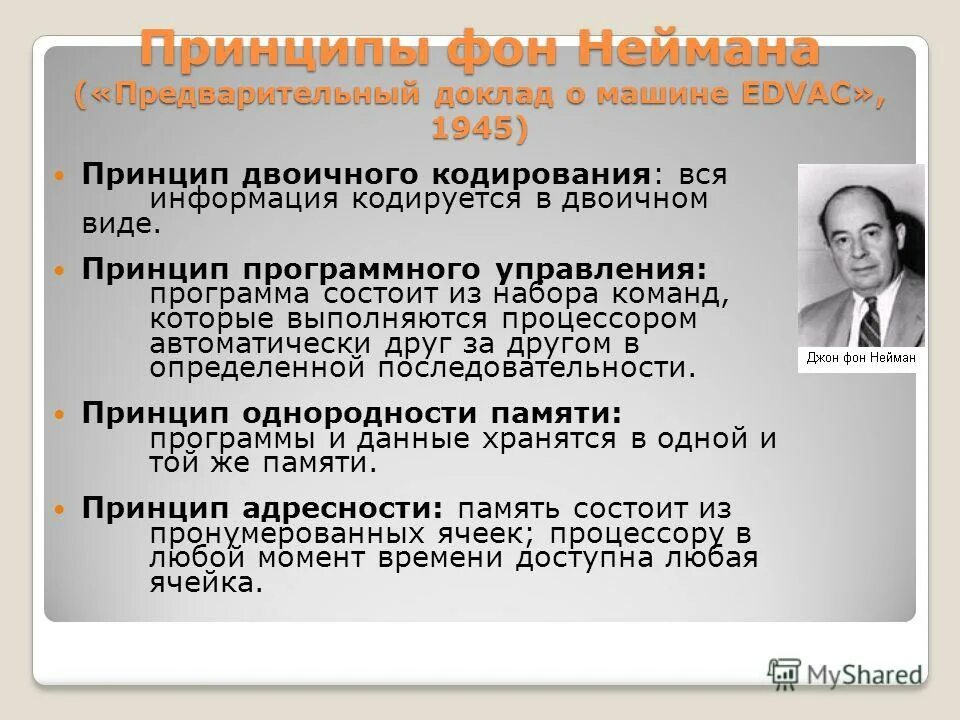 Принципы фон Неймана
(«Предварительный доклад о машине EDVAC», 1945)

Принцип двоичного кодирования: вся информация кодируется в двоичном виде.

Принцип программного управления: программа состоит из набора команд, которые выполняются процессором автоматически друг за другом в определенной последовательности.

Принцип однородности памяти: программы и данные хранятся в одной и той же памяти.

Принцип адресности: память состоит из пронумерованных ячеек; процессору в любой момент времени доступна любая ячейка.

Джон фон Нейман

MyShared